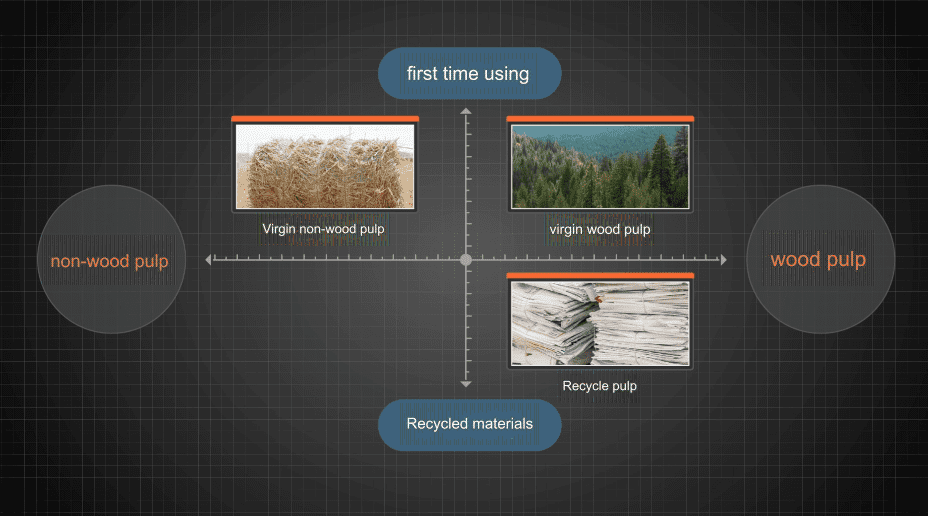 first time using

Virgin non-wood pulp

virgin wood pulp

non-wood pulp

wood pulp

Recycle pulp

Recycled materials